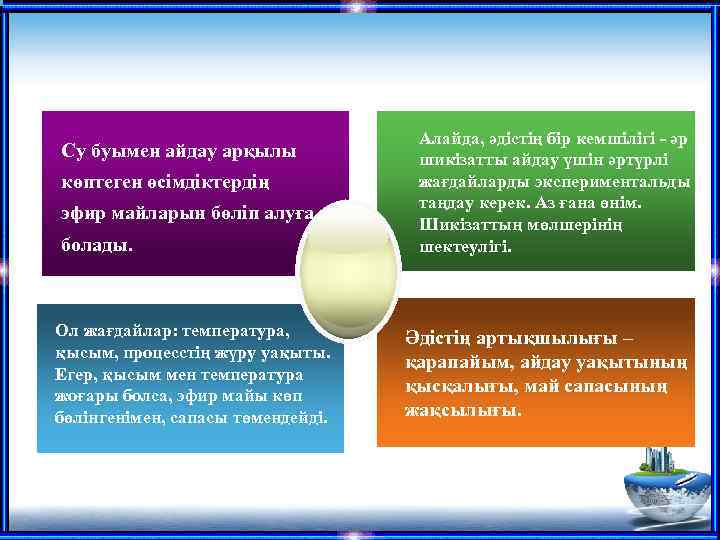 Су буымен айдау арқылы көптеген өсімдіктердің эфир майларын бөліп алуға болады.

Алайда, әдістің бір кемшілігі - әр шикізатты айдау үшін әртүрлі жағдайларды экспериментальды таңдау керек. Аз ғана өнім. Шикізаттың мөлшерінің шектеулігі.

Ол жағдайлар: температура, қысым, процесстің жүру уақыты. Егер, қысым мен температура жоғары болса, эфир майы көп бөлінгенімен, сапасы төмендейді.

Әдістің артықшылығы – қарапайым, айдау уақытының қысқалығы, май сапасының жақсылығы.